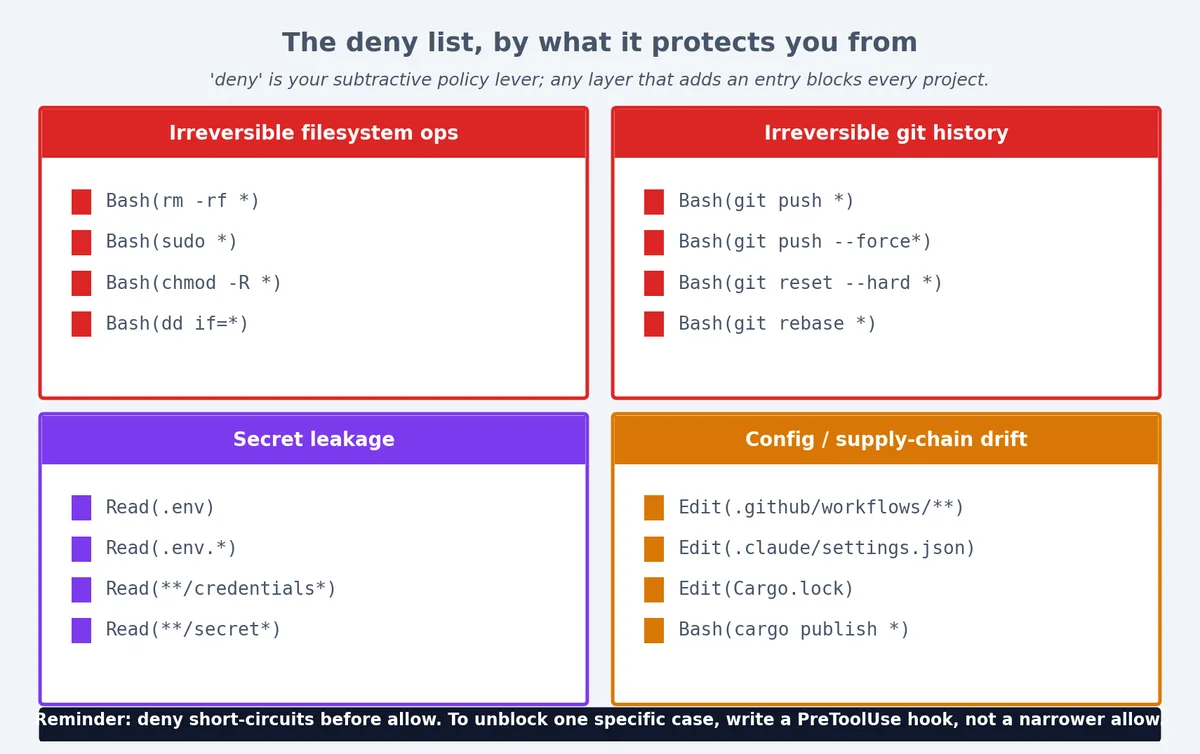 The deny list, by what it protects you from

'deny' is your subtractive policy lever; any layer that adds an entry blocks every project.

Irreversible filesystem ops

Bash(rm -rf *)
Bash(sudo *)
Bash(chmod -R *)
Bash(dd if=*)

Irreversible git history

Bash(git push *)
Bash(git push --force*)
Bash(git reset --hard *)
Bash(git rebase *)

Secret leakage

Read(.env)
Read(.env.*)
Read(**/credentials*)
Read(**/secret*)

Config / supply-chain drift

Edit(.github/workflows/**)
Edit(.claude/settings.json)
Edit(Cargo.lock)
Bash(cargo publish *)

Reminder: deny short-circuits before allow. To unblock one specific case, write a PreToolUse hook, not a narrower allow